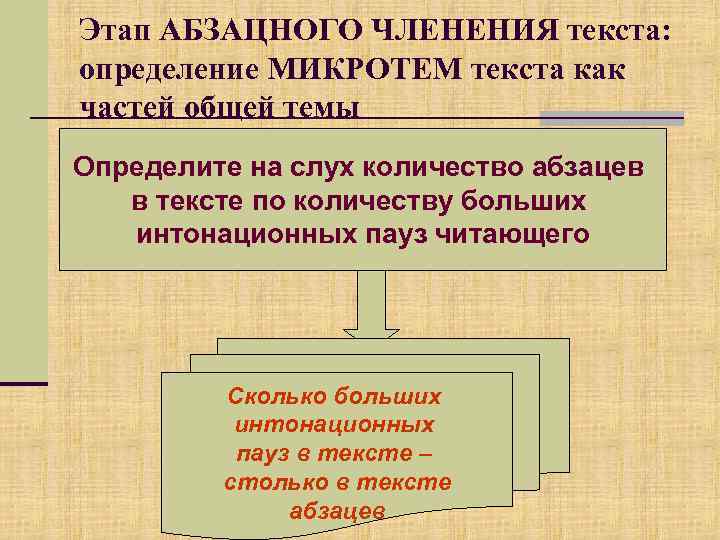 Этап АБЗАЦНОГО ЧЛЕНЕНИЯ текста: определение МИКРОТЕМ текста как частей общей темы

Определите на слух количество абзацев в тексте по количеству больших интонационных пауз читающего

Сколько больших интонационных пауз в тексте – столько в тексте абзацев